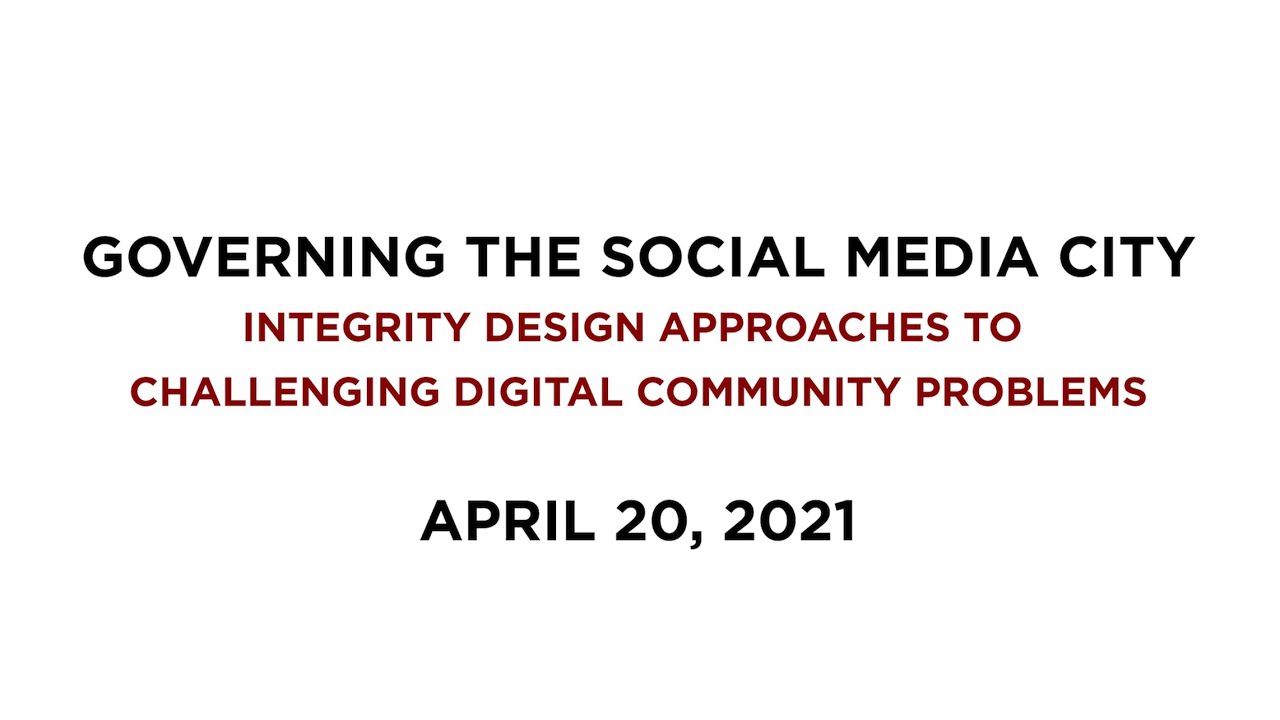 GOVERNING THE SOCIAL MEDIA CITY

INTEGRITY DESIGN APPROACHES TO CHALLENGING DIGITAL COMMUNITY PROBLEMS

APRIL 20, 2021